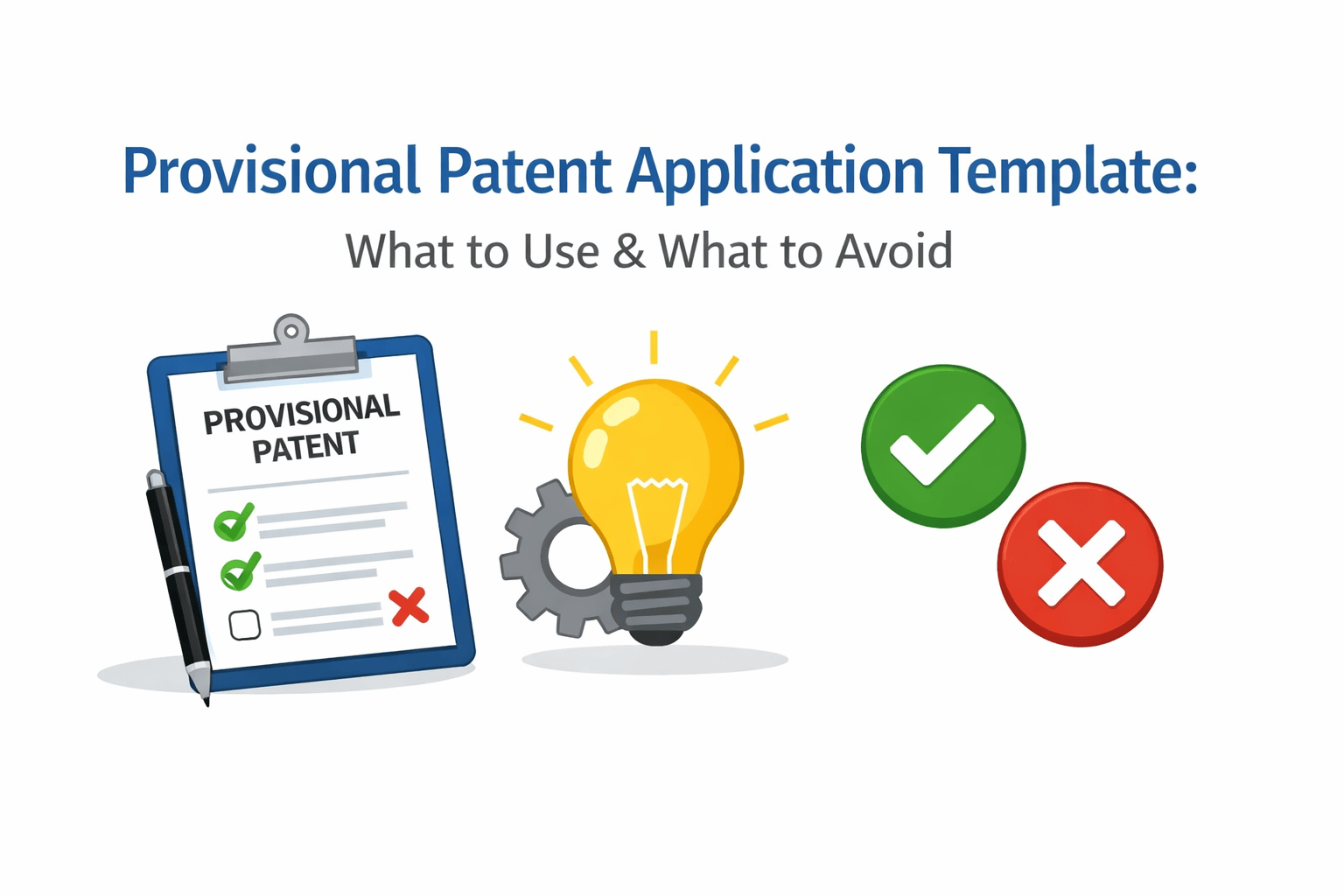 Provisional Patent Application Template:
What to Use & What to Avoid

PROVISIONAL PATENT